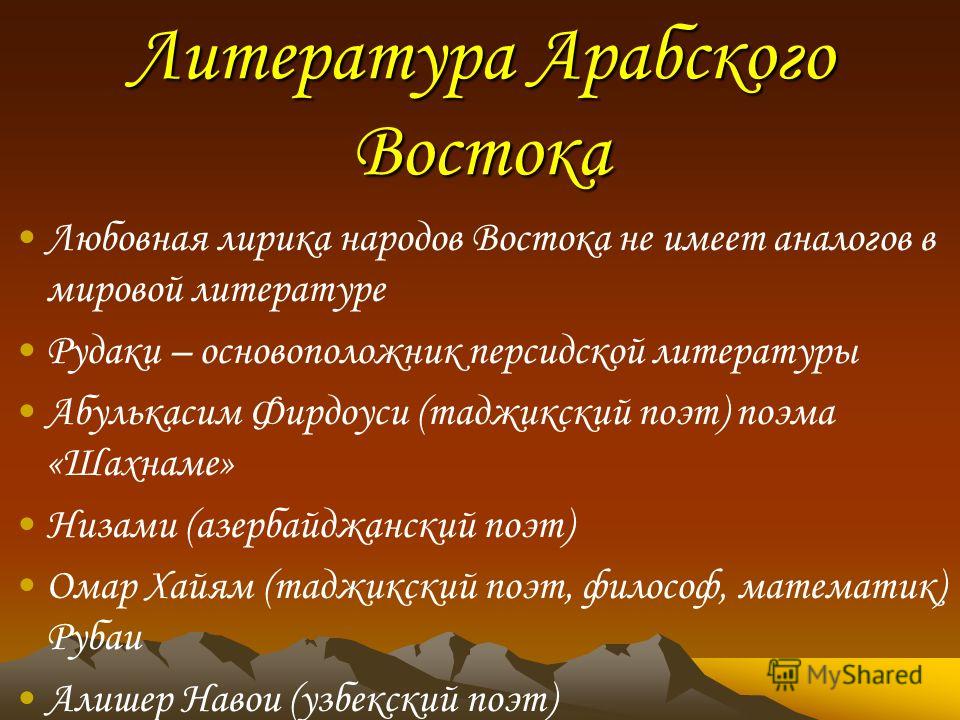 Литература Арабского Востока

• Любовная лирика народов Востока не имеет аналогов в мировой литературе

• Рудаки – основоположник персидской литературы

• Абулькасим Фирдоуси (таджикский поэт) поэма «Шахнаме»

• Низами (азербайджанский поэт)

• Омар Хайям (таджикский поэт, философ, математик) Рубаи

• Алишер Навои (узбекский поэт)

MyShared